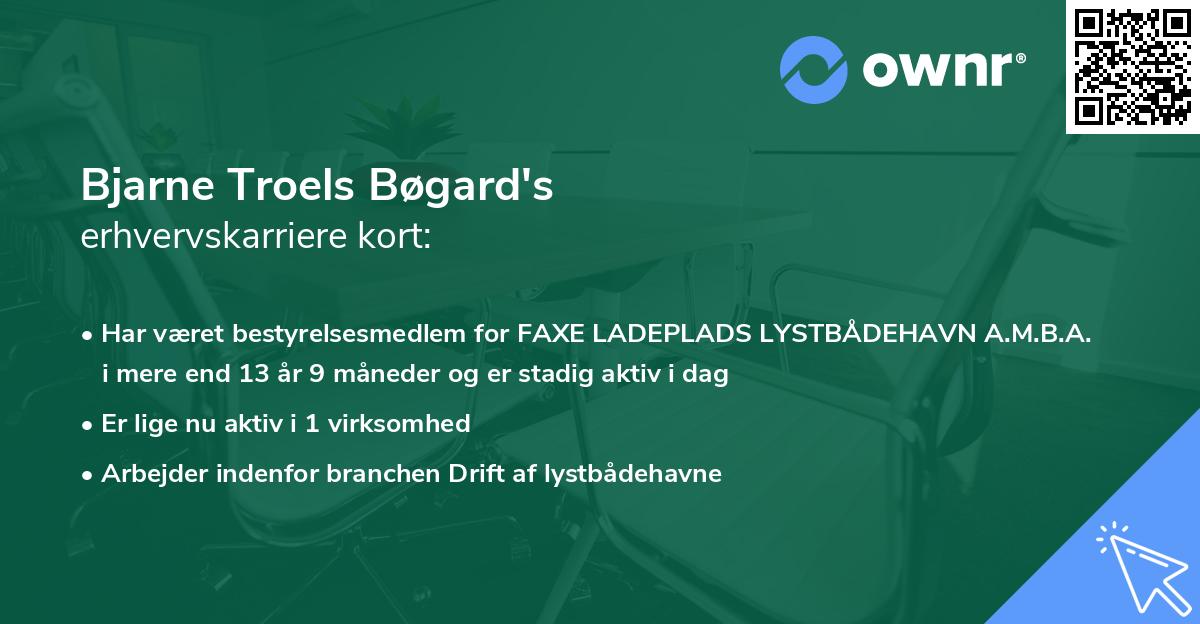 ownr®

Bjarne Troels Bøgard's
erhvervskarriere kort:

• Har været bestyrelsesmedlem for FAXE LADEPLADS LYSTBÅDEHAVN A.M.B.A. i mere end 13 år 9 måneder og er stadig aktiv i dag

• Er lige nu aktiv i 1 virksomhed

• Arbejder indenfor branchen Drift af lystbådehavne